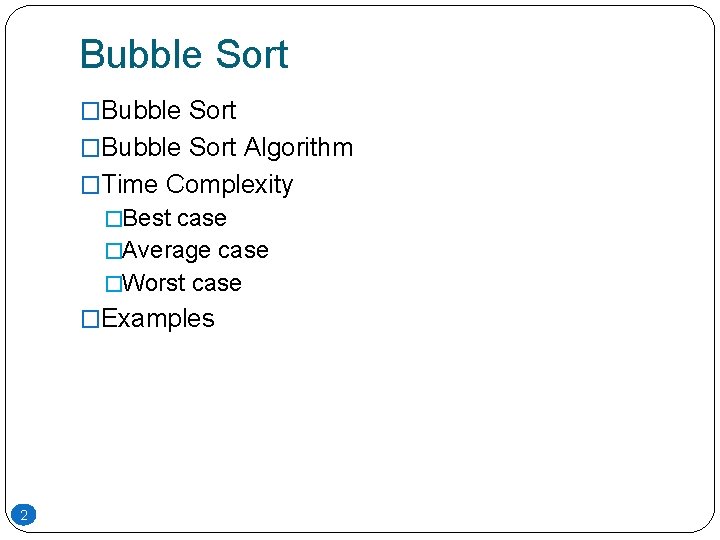 Bubble Sort

□Bubble Sort
□Bubble Sort Algorithm
□Time Complexity
□Best case
□Average case
□Worst case
□Examples

2